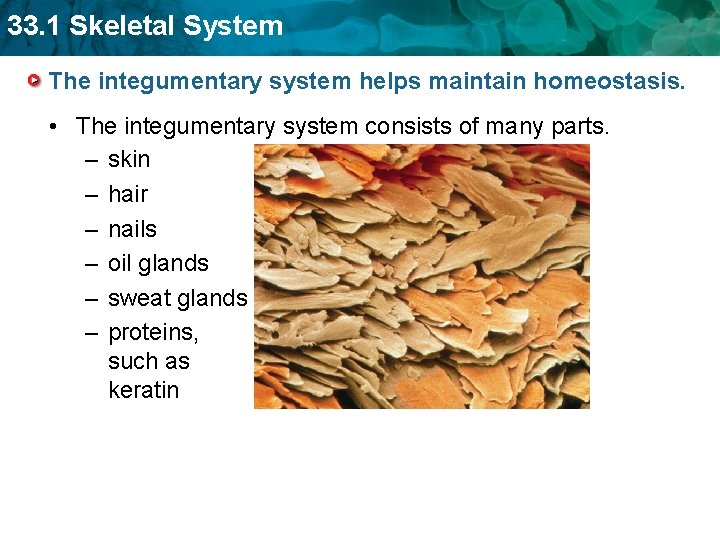 33.1 Skeletal System

The integumentary system helps maintain homeostasis.

• The integumentary system consists of many parts.
– skin
– hair
– nails
– oil glands
– sweat glands
– proteins, such as keratin